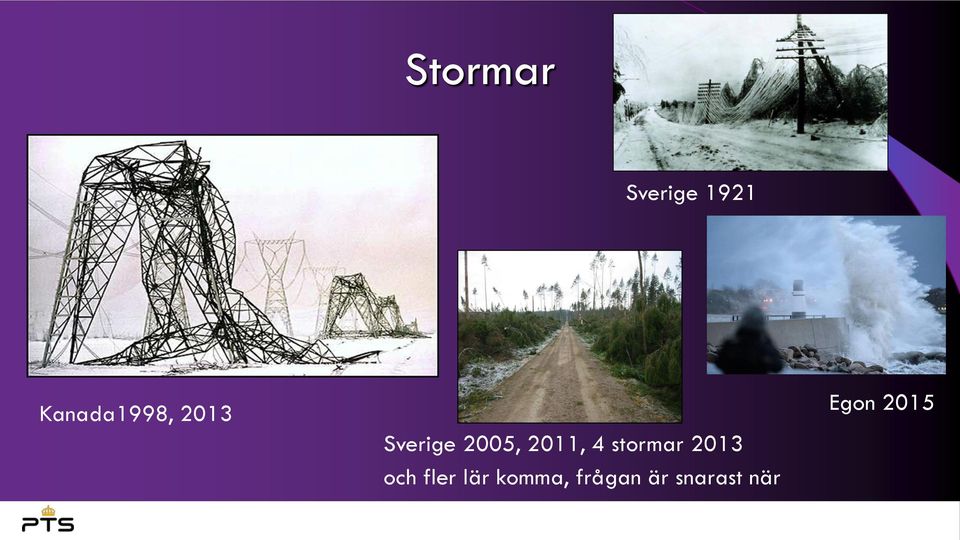 Stormar

Sverige 1921

Kanada1998, 2013

Egon 2015

Sverige 2005, 2011, 4 stormar 2013

och fler lär komma, frågan är snarast när

PTS